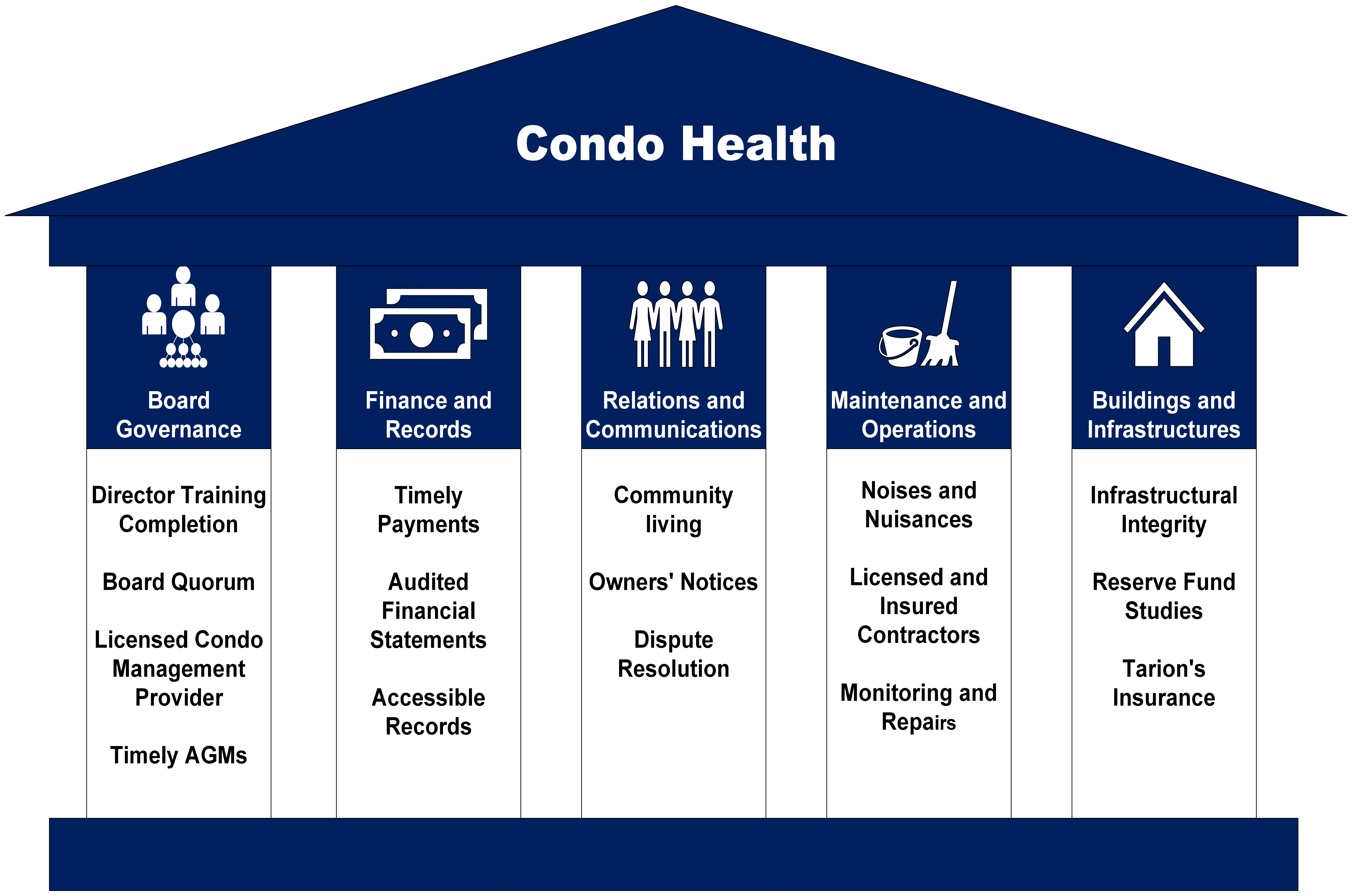 Condo Health

Board Governance

Director Training Completion

Board Quorum

Licensed Condo Management Provider

Timely AGMs

Finance and Records

Timely Payments

Audited Financial Statements

Accessible Records

Relations and Communications

Community living

Owners' Notices

Dispute Resolution

Maintenance and Operations

Noises and Nuisances

Licensed and Insured Contractors

Monitoring and Repairs

Buildings and Infrastructures

Infrastructural Integrity

Reserve Fund Studies

Tarion's Insurance